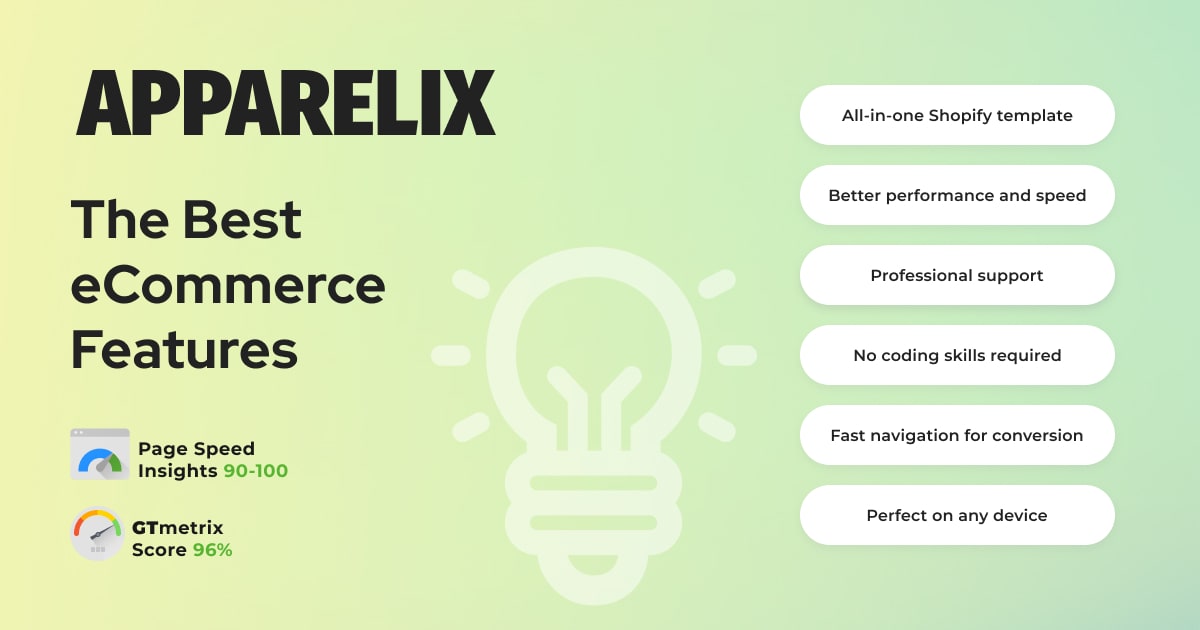 APPARELIX

The Best eCommerce Features

Page Speed Insights 90-100

GTmetrix Score 96%

All-in-one Shopify template

Better performance and speed

Professional support

No coding skills required

Fast navigation for conversion

Perfect on any device